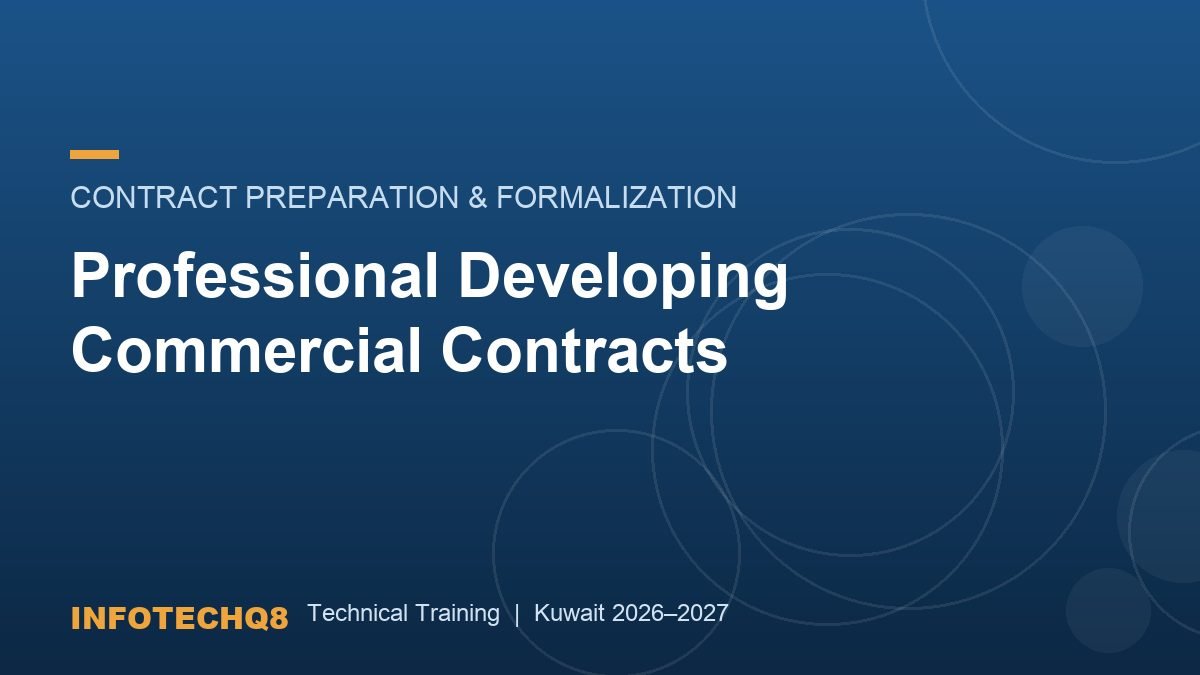 CONTRACT PREPARATION & FORMALIZATION

Professional Developing Commercial Contracts

INFOTECHQ8 Technical Training | Kuwait 2026–2027